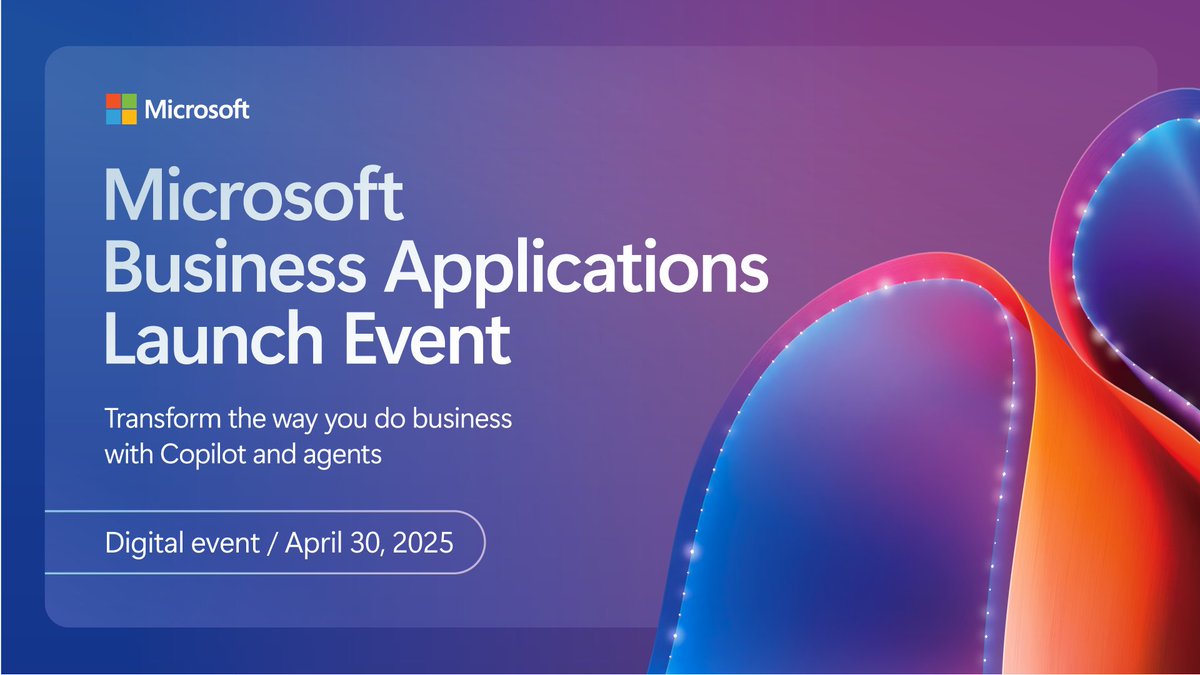 Microsoft

Microsoft Business Applications Launch Event

Transform the way you do business with Copilot and agents

Digital event / April 30, 2025